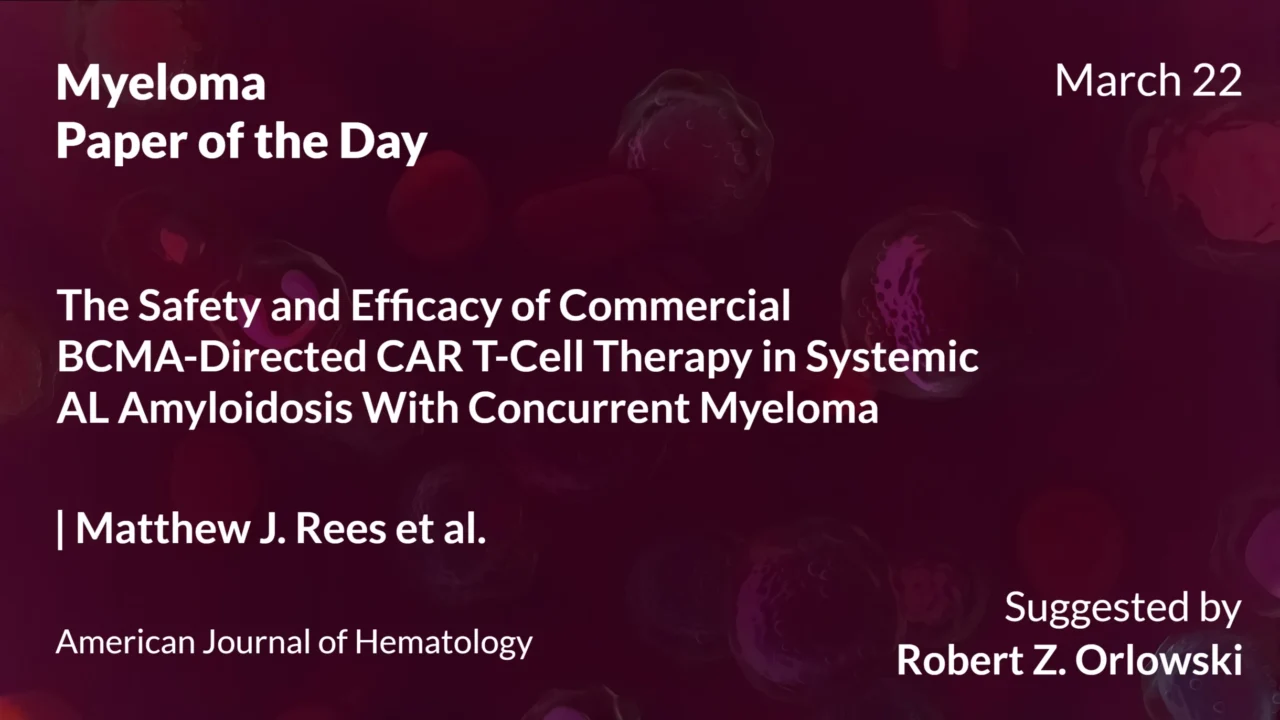 Myeloma
Paper of the Day

March 22

The Safety and Efficacy of Commercial BCMA-Directed CAR T-Cell Therapy in Systemic AL Amyloidosis With Concurrent Myeloma

| Matthew J. Rees et al.

American Journal of Hematology

Suggested by
Robert Z. Orlowski